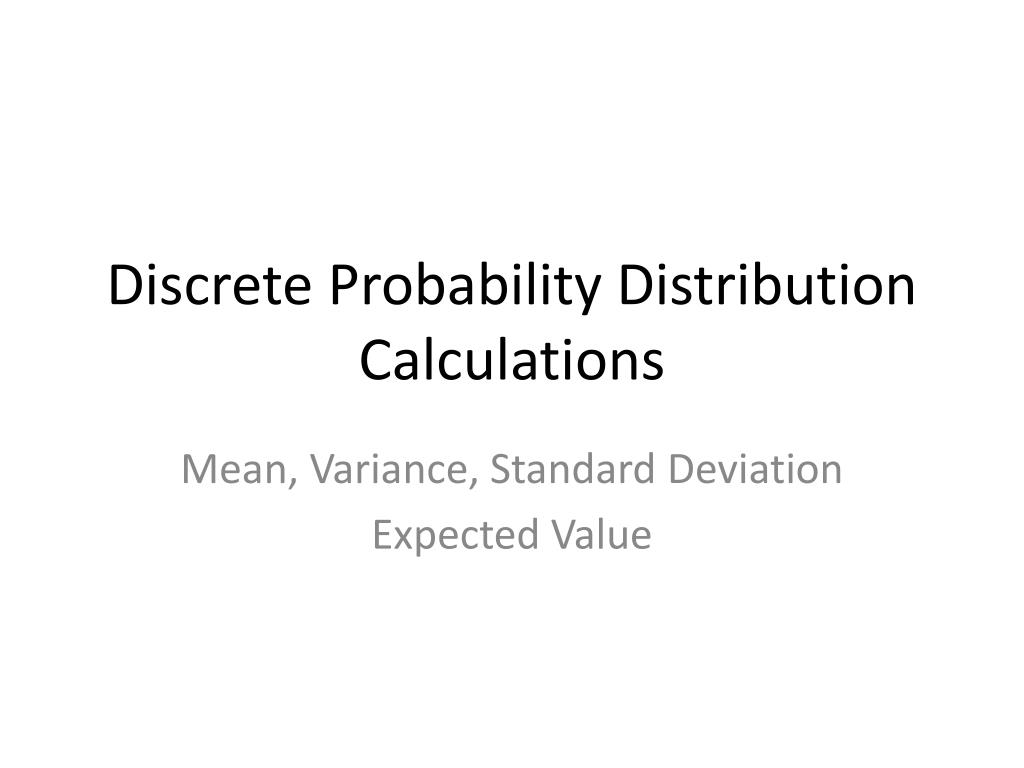 Discrete Probability Distribution Calculations

Mean, Variance, Standard Deviation

Expected Value